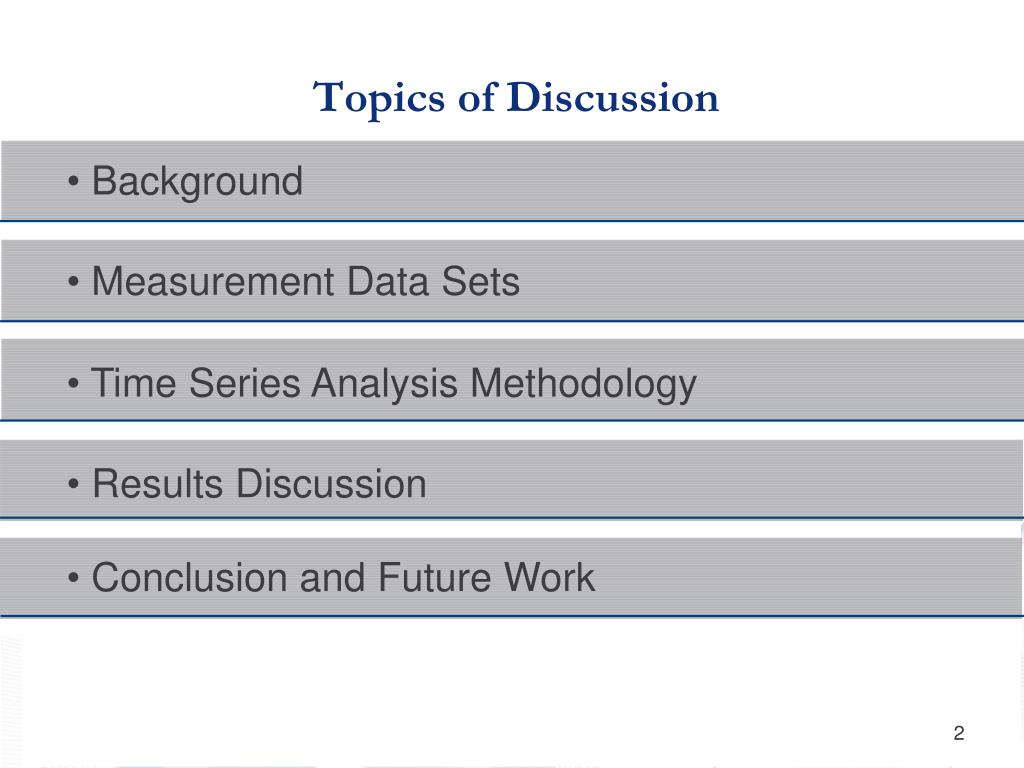 Topics of Discussion

• Background

• Measurement Data Sets

• Time Series Analysis Methodology

• Results Discussion

• Conclusion and Future Work

2